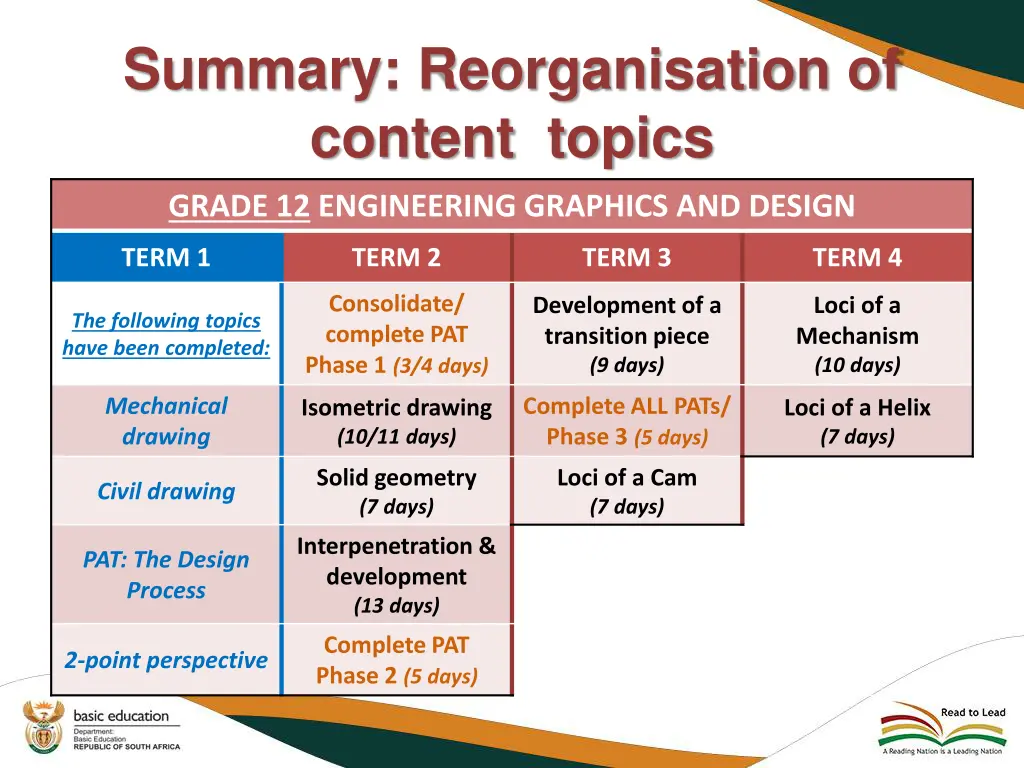 Summary: Reorganisation of content topics

GRADE 12 ENGINEERING GRAPHICS AND DESIGN

| TERM 1 | TERM 2 | TERM 3 | TERM 4 |
|---|---|---|---|
| The following topics have been completed: | Consolidate/ complete PAT Phase 1 (3/4 days) | Development of a transition piece (9 days) | Loci of a Mechanism (10 days) |
| Mechanical drawing | Isometric drawing (10/11 days) | Complete ALL PATs/ Phase 3 (5 days) | Loci of a Helix (7 days) |
| Civil drawing | Solid geometry (7 days) | Loci of a Cam (7 days) | |
| PAT: The Design Process | Interpenetration & development (13 days) | | |
| 2-point perspective | Complete PAT Phase 2 (5 days) | | |

basic education
Department: Basic Education
REPUBLIC OF SOUTH AFRICA

Read to Lead
A Reading Nation is a Leading Nation